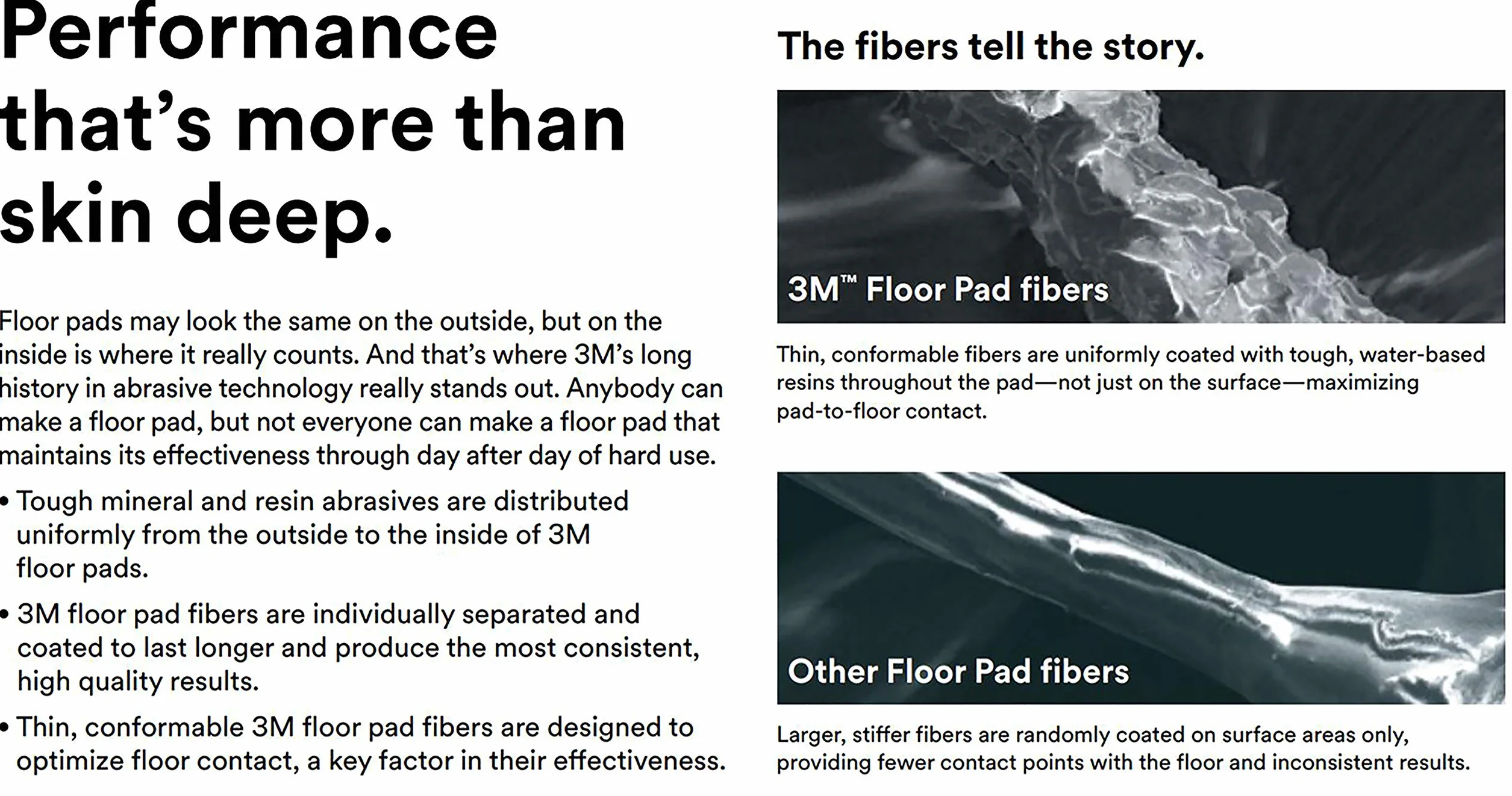 Performance that's more than skin deep.

Floor pads may look the same on the outside, but on the inside is where it really counts. And that's where 3M's long history in abrasive technology really stands out. Anybody can make a floor pad, but not everyone can make a floor pad that maintains its effectiveness through day after day of hard use.

• Tough mineral and resin abrasives are distributed uniformly from the outside to the inside of 3M floor pads.

• 3M floor pad fibers are individually separated and coated to last longer and produce the most consistent, high quality results.

• Thin, conformable 3M floor pad fibers are designed to optimize floor contact, a key factor in their effectiveness.

The fibers tell the story.

3M™ Floor Pad fibers

Thin, conformable fibers are uniformly coated with tough, water-based resins throughout the pad—not just on the surface—maximizing pad-to-floor contact.

Other Floor Pad fibers

Larger, stiffer fibers are randomly coated on surface areas only, providing fewer contact points with the floor and inconsistent results.